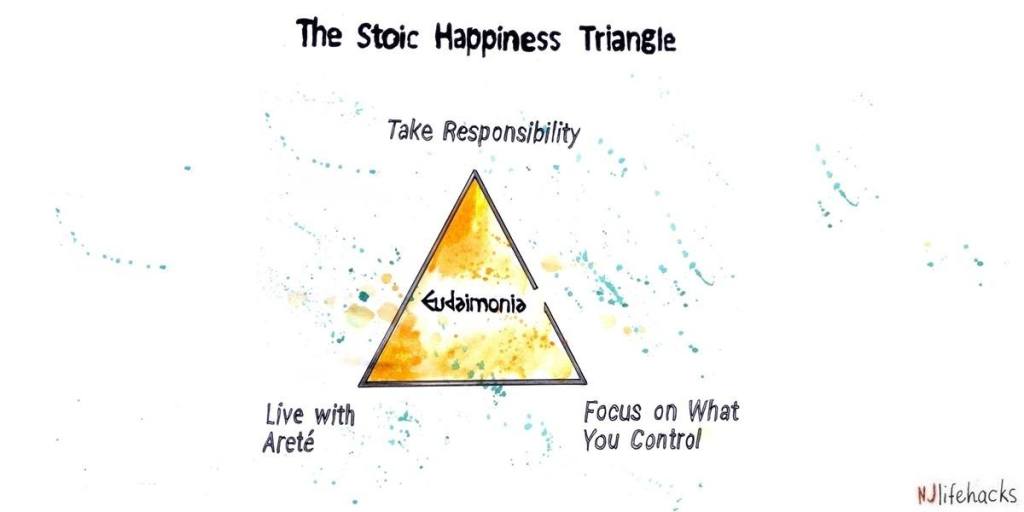 The Stoic Happiness Triangle

Take Responsibility

Eudaimonia

Live with Areté

Focus on What You Control

NJlifehacks